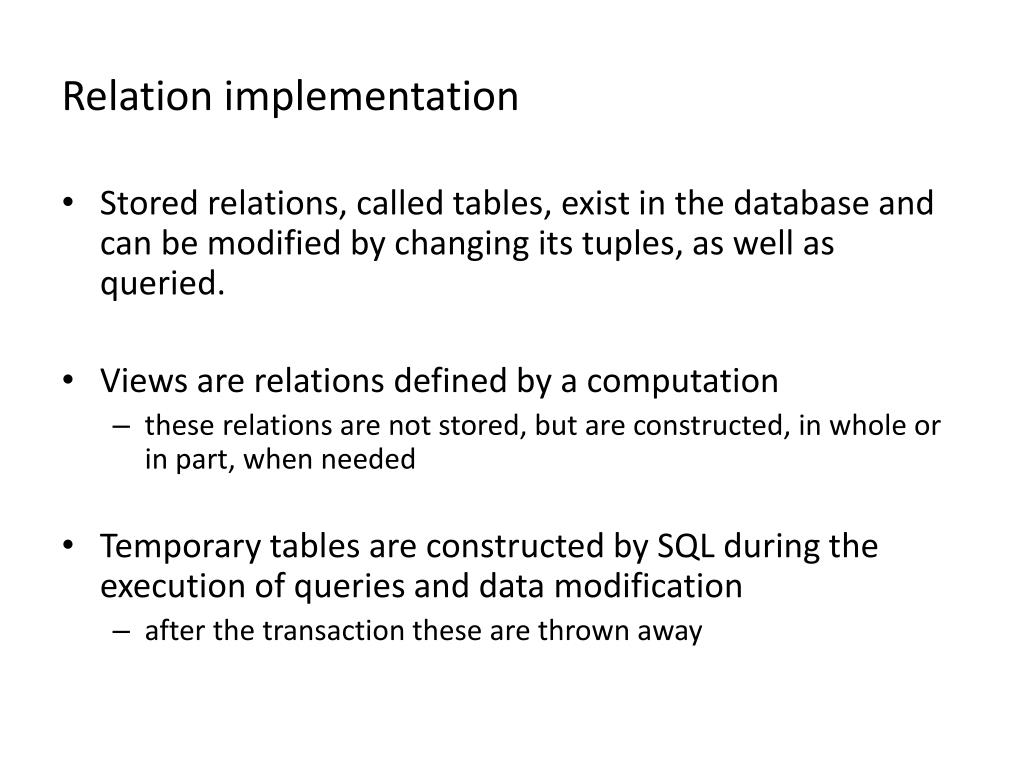 Relation implementation

• Stored relations, called tables, exist in the database and can be modified by changing its tuples, as well as queried.

• Views are relations defined by a computation
– these relations are not stored, but are constructed, in whole or in part, when needed

• Temporary tables are constructed by SQL during the execution of queries and data modification
– after the transaction these are thrown away